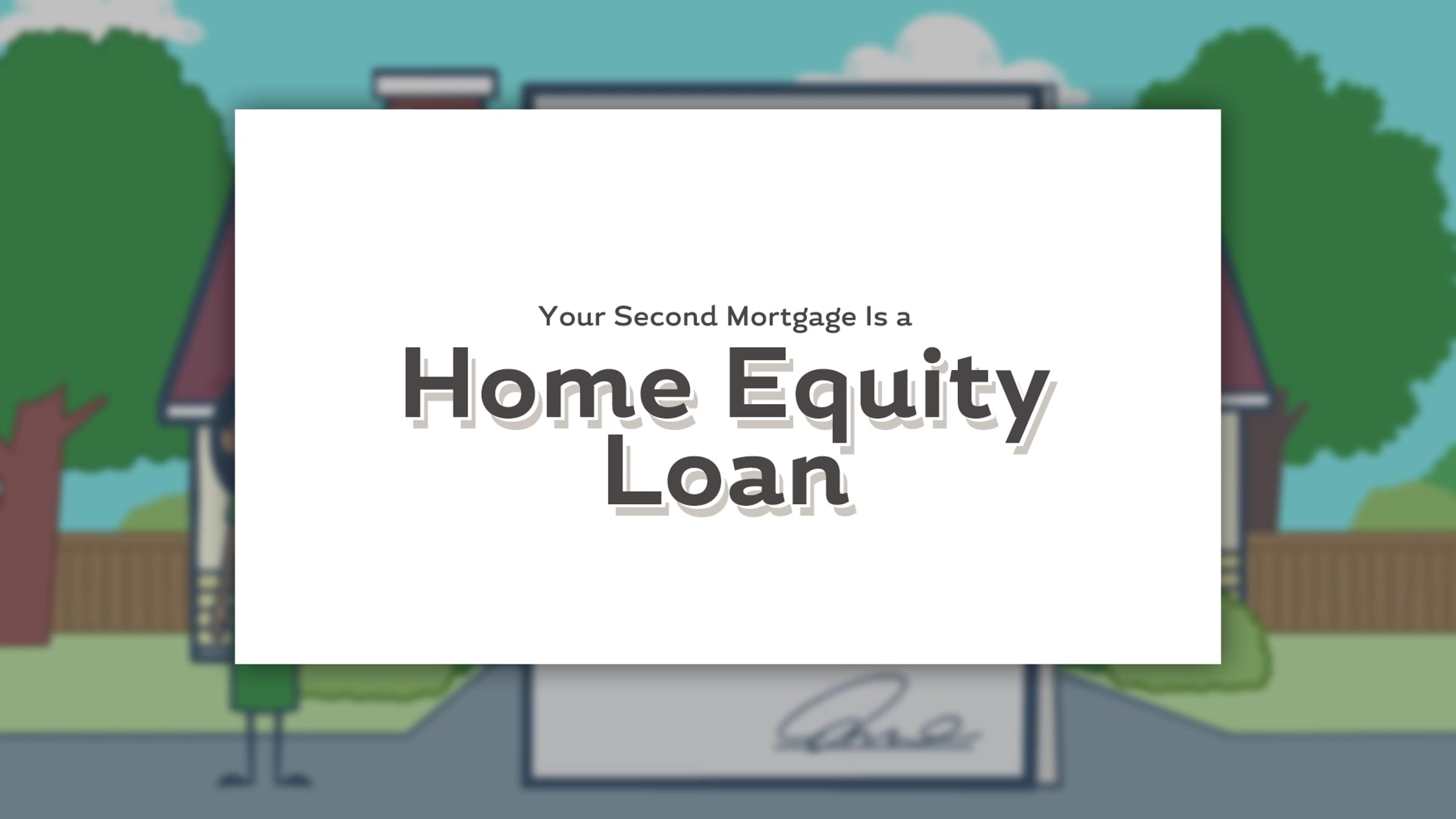 Your Second Mortgage Is a

Home Equity Loan